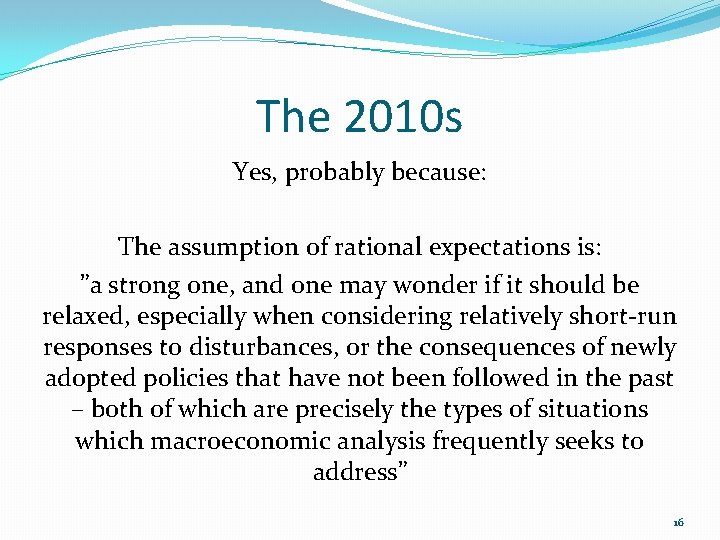 The 2010s

Yes, probably because:

The assumption of rational expectations is:

”a strong one, and one may wonder if it should be relaxed, especially when considering relatively short-run responses to disturbances, or the consequences of newly adopted policies that have not been followed in the past – both of which are precisely the types of situations which macroeconomic analysis frequently seeks to address”

16